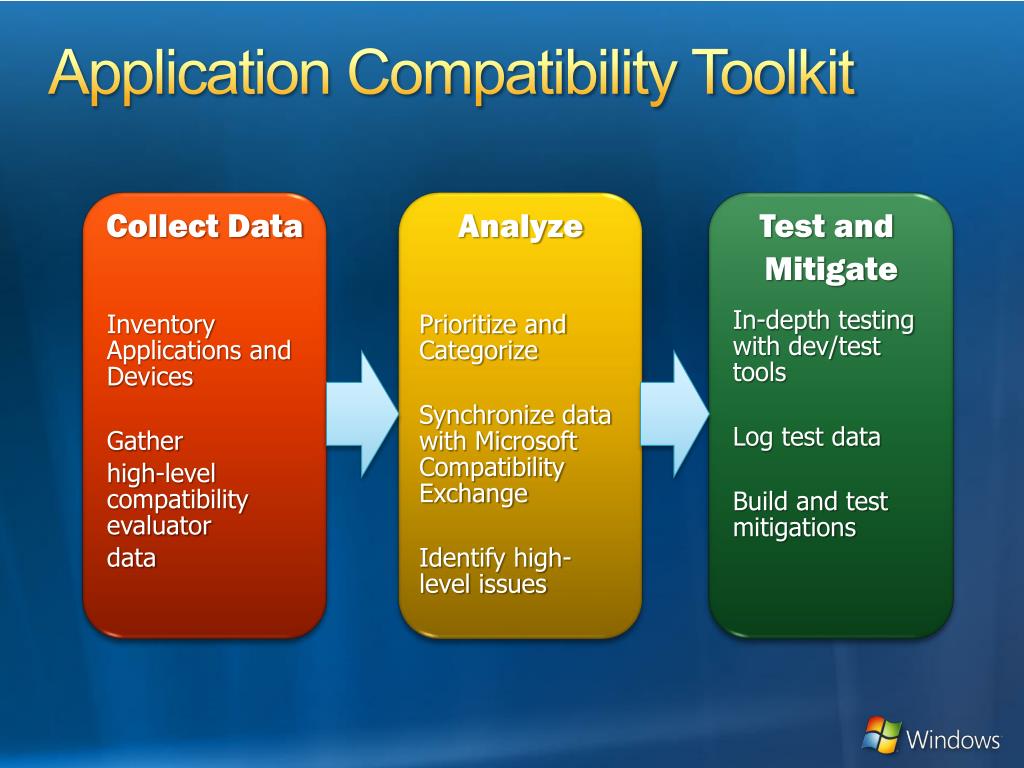 Application Compatibility Toolkit

Collect Data

Inventory Applications and Devices

Gather

high-level compatibility evaluator

data

Analyze

Prioritize and Categorize

Synchronize data with Microsoft Compatibility Exchange

Identify high-level issues

Test and Mitigate

In-depth testing with dev/test tools

Log test data

Build and test mitigations

Windows